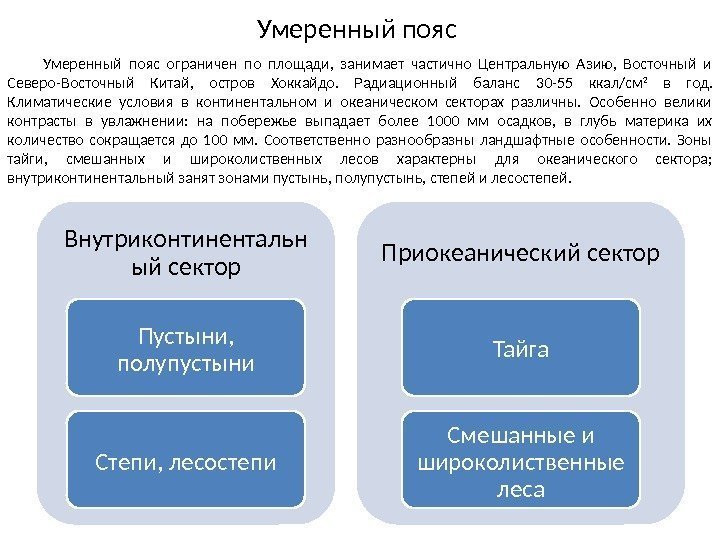 Умеренный пояс

Умеренный пояс ограничен по площади, занимает частично Центральную Азию, Восточный и Северо-Восточный Китай, остров Хоккайдо. Радиационный баланс 30-55 ккал/см² в год. Климатические условия в континентальном и океаническом секторах различны. Особенно велики контрасты в увлажнении: на побережье выпадает более 1000 мм осадков, в глубь материка их количество сокращается до 100 мм. Соответственно разнообразны ландшафтные особенности. Зоны тайги, смешанных и широколиственных лесов характерны для океанического сектора; внутриконтинентальный занят зонами пустынь, полупустынь, степей и лесостепей.

Внутриконтинентальный сектор

Пустыни, полупустыни

Степи, лесостепи

Приокеанический сектор

Тайга

Смешанные и широколиственные леса